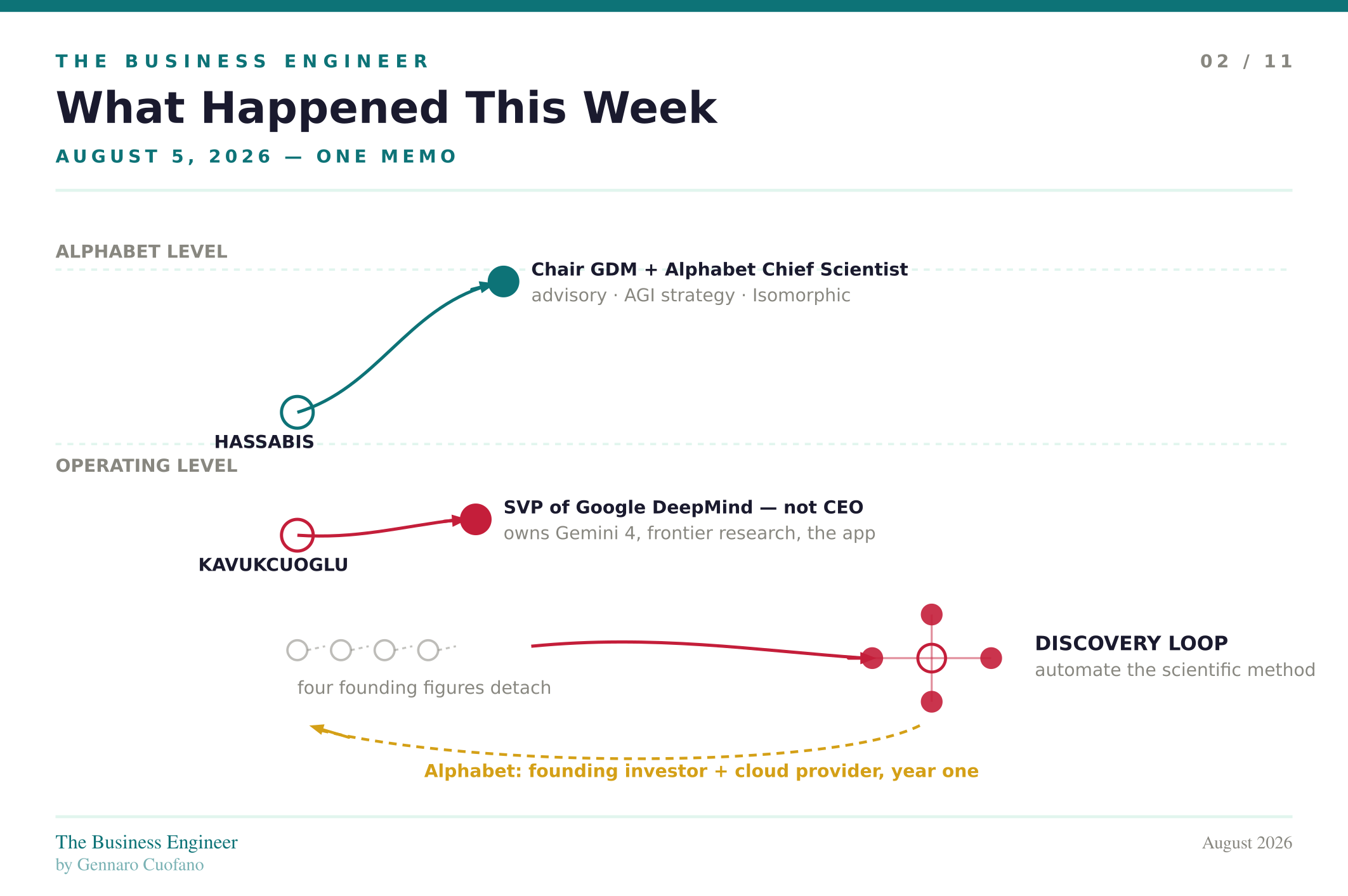 THE BUSINESS ENGINEER

02 / 11

What Happened This Week

AUGUST 5, 2026 — ONE MEMO

ALPHABET LEVEL

Chair GDM + Alphabet Chief Scientist
advisory · AGI strategy · Isomorphic

HASSABIS

OPERATING LEVEL

SVP of Google DeepMind — not CEO
owns Gemini 4, frontier research, the app

KAVUKCUOGLU

four founding figures detach

DISCOVERY LOOP
automate the scientific method

Alphabet: founding investor + cloud provider, year one

The Business Engineer
by Gennaro Cuofano

August 2026